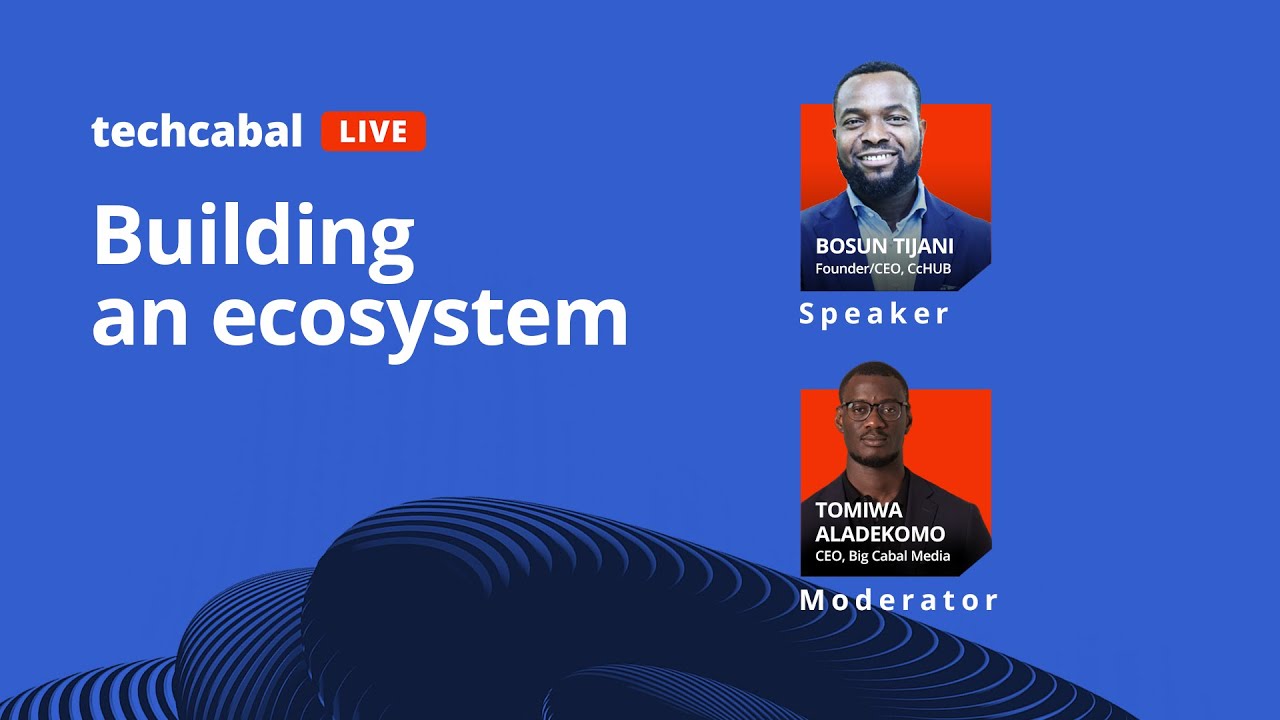 techcabal LIVE

Building an ecosystem

BOSUN TIJANI
Founder/CEO, CcHUB

Speaker

TOMIWA ALADEKOMO
CEO, Big Cabal Media

Moderator